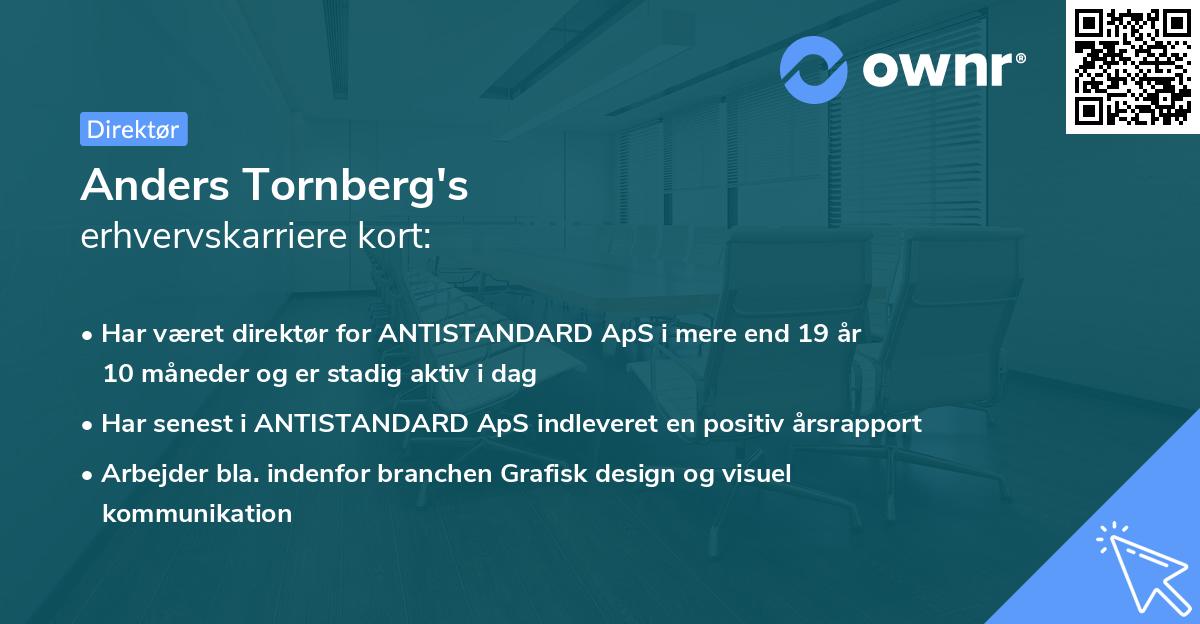 ownr®

Direktør

Anders Tornberg's
erhvervskarriere kort:

• Har været direktør for ANTISTANDARD ApS i mere end 19 år 10 måneder og er stadig aktiv i dag

• Har senest i ANTISTANDARD ApS indleveret en positiv årsrapport

• Arbejder bla. indenfor branchen Grafisk design og visuel kommunikation